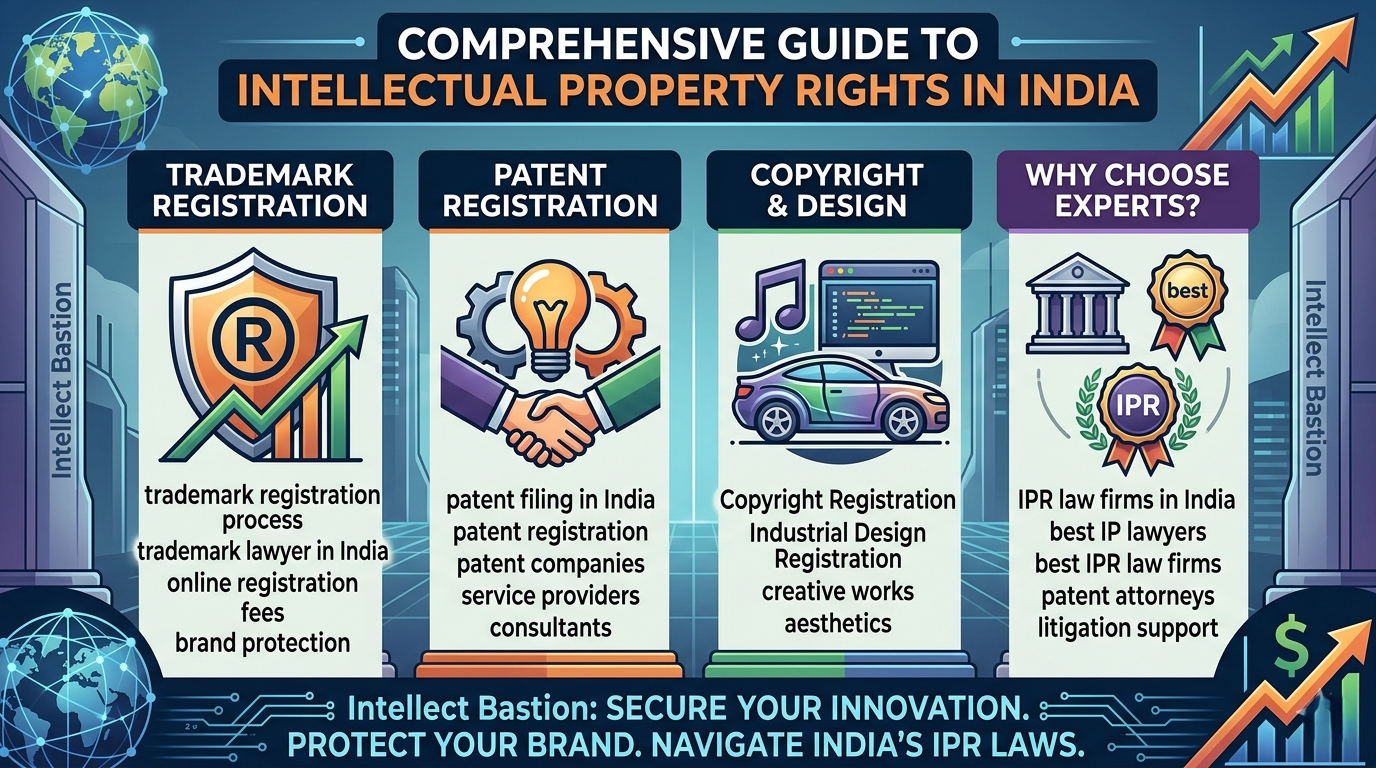 COMPREHENSIVE GUIDE TO
INTELLECTUAL PROPERTY RIGHTS IN INDIA

Intellect Bastion

TRADEMARK REGISTRATION

R

trademark registration process
trademark lawyer in India
online registration
fees
brand protection

PATENT REGISTRATION

patent filing in India
patent registration
patent companies
service providers
consultants

COPYRIGHT & DESIGN

Copyright Registration
Industrial Design Registration
creative works
aesthetics

WHY CHOOSE EXPERTS?

best

IPR

IPR law firms in India
best IP lawyers
best IPR law firms
patent attorneys
litigation support

Intellect Bastion

$

Intellect Bastion: SECURE YOUR INNOVATION. PROTECT YOUR BRAND. NAVIGATE INDIA'S IPR LAWS.